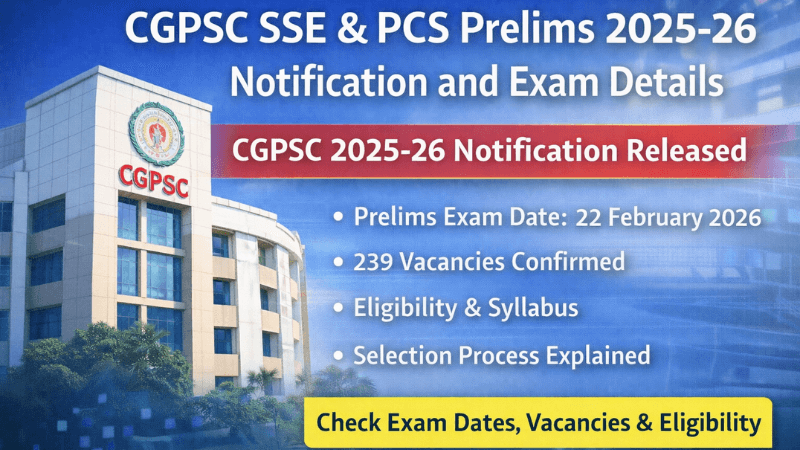 CGPSC SSE & PCS Prelims 2025-26 Notification and Exam Details

CGPSC

CGPSC 2025-26 Notification Released

• Prelims Exam Date: 22 February 2026
• 239 Vacancies Confirmed
• Eligibility & Syllabus
• Selection Process Explained

Check Exam Dates, Vacancies & Eligibility